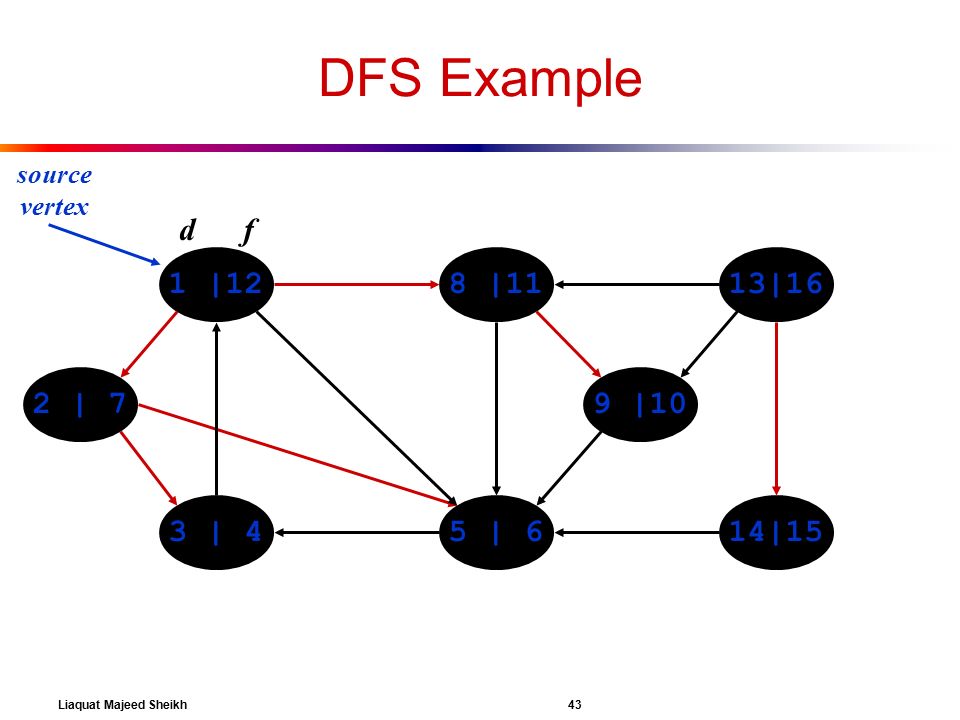 DFS Example

source vertex

d f

1 |12

8 |11

13|16

2 | 7

9 |10

3 | 4

5 | 6

14|15

Liaquat Majeed Sheikh

43